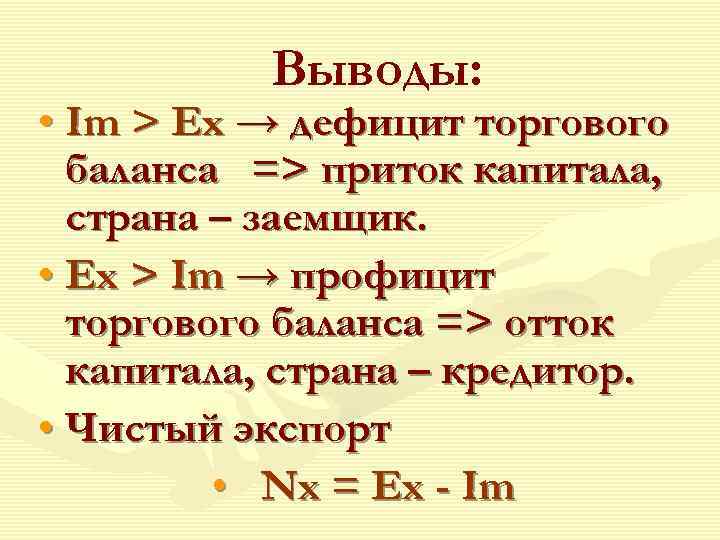 Выводы:

• Im > Ex → дефицит торгового баланса => приток капитала, страна – заемщик.

• Ex > Im → профицит торгового баланса => отток капитала, страна – кредитор.

• Чистый экспорт

• Nx = Ex - Im